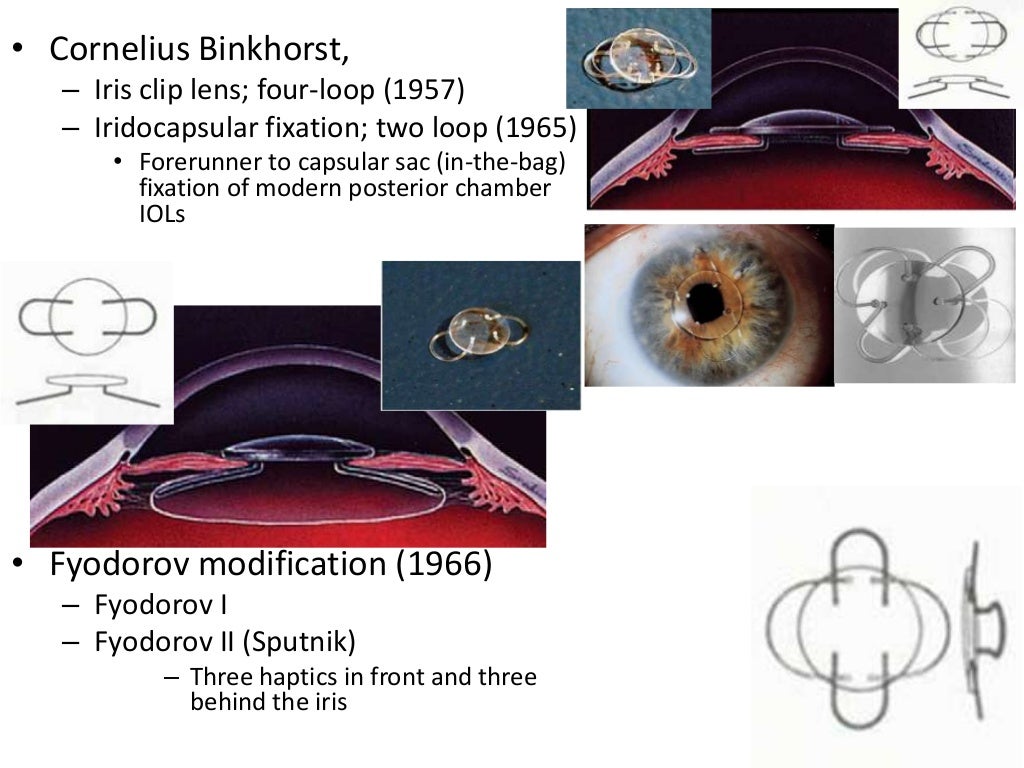 • Cornelius Binkhorst,
– Iris clip lens; four-loop (1957)
– Iridocapsular fixation; two loop (1965)
• Forerunner to capsular sac (in-the-bag) fixation of modern posterior chamber IOLs

• Fyodorov modification (1966)
– Fyodorov I
– Fyodorov II (Sputnik)
– Three haptics in front and three behind the iris